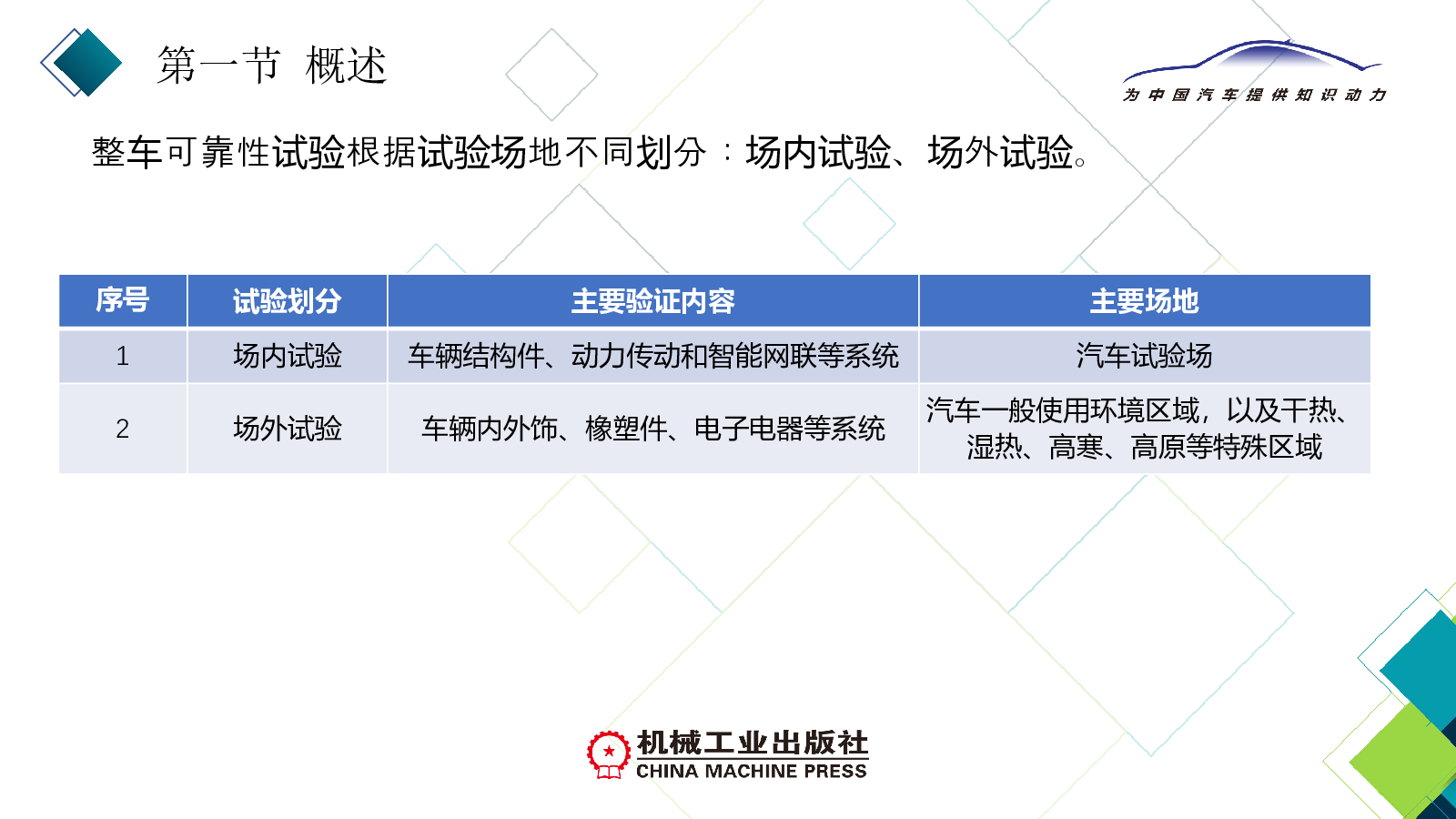 第一节 概述

为中国汽车提供知识动力

整车可靠性试验根据试验场地不同划分：场内试验、场外试验。

| 序号 | 试验划分 | 主要验证内容 | 主要场地 |
|---|---|---|---|
| 1 | 场内试验 | 车辆结构件、动力传动和智能网联等系统 | 汽车试验场 |
| 2 | 场外试验 | 车辆内外饰、橡塑件、电子电器等系统 | 汽车一般使用环境区域，以及干热、湿热、高寒、高原等特殊区域 |

机械工业出版社
CHINA MACHINE PRESS